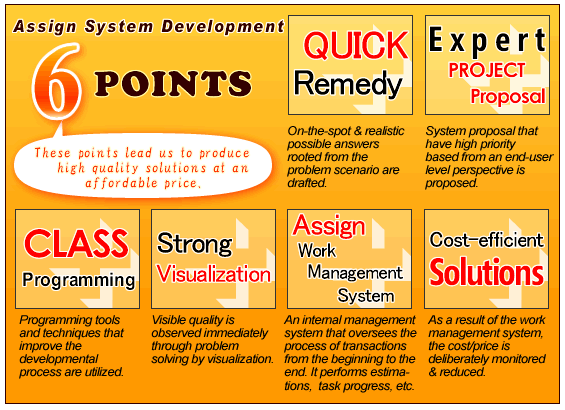 Assign System Development

6 POINTS

These points lead us to produce high quality solutions at an affordable price.

QUICK Remedy

On-the-spot & realistic possible answers rooted from the problem scenario are drafted.

Expert PROJECT Proposal

System proposal that have high priority based from an end-user level perspective is proposed.

CLASS Programming

Programming tools and techniques that improve the developmental process are utilized.

Strong Visualization

Visible quality is observed immediately through problem solving by visualization.

Assign Work Management System

An internal management system that oversees the process of transactions from the beginning to the end. It performs estimations, task progress, etc.

Cost-efficient Solutions

As a result of the work management system, the cost/price is deliberately monitored & reduced.